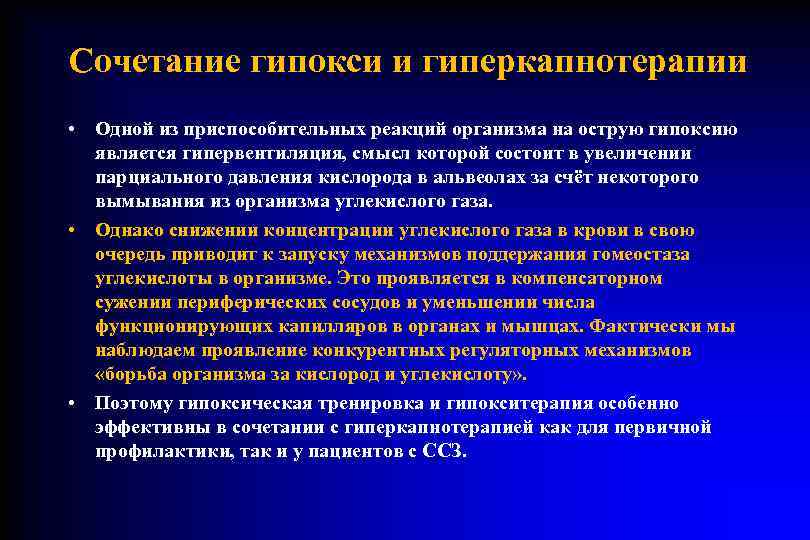 Сочетание гипокси и гиперкапнотерапии

• Одной из приспособительных реакций организма на острую гипоксию является гипервентиляция, смысл которой состоит в увеличении парциального давления кислорода в альвеолах за счёт некоторого вымывания из организма углекислого газа.

• Однако снижении концентрации углекислого газа в крови в свою очередь приводит к запуску механизмов поддержания гомеостаза углекислоты в организме. Это проявляется в компенсаторном сужении периферических сосудов и уменьшении числа функционирующих капилляров в органах и мышцах. Фактически мы наблюдаем проявление конкурентных регуляторных механизмов «борьба организма за кислород и углекислоту».

• Поэтому гипоксическая тренировка и гипокситерапия особенно эффективны в сочетании с гиперкапнотерапией как для первичной профилактики, так и у пациентов с ССЗ.